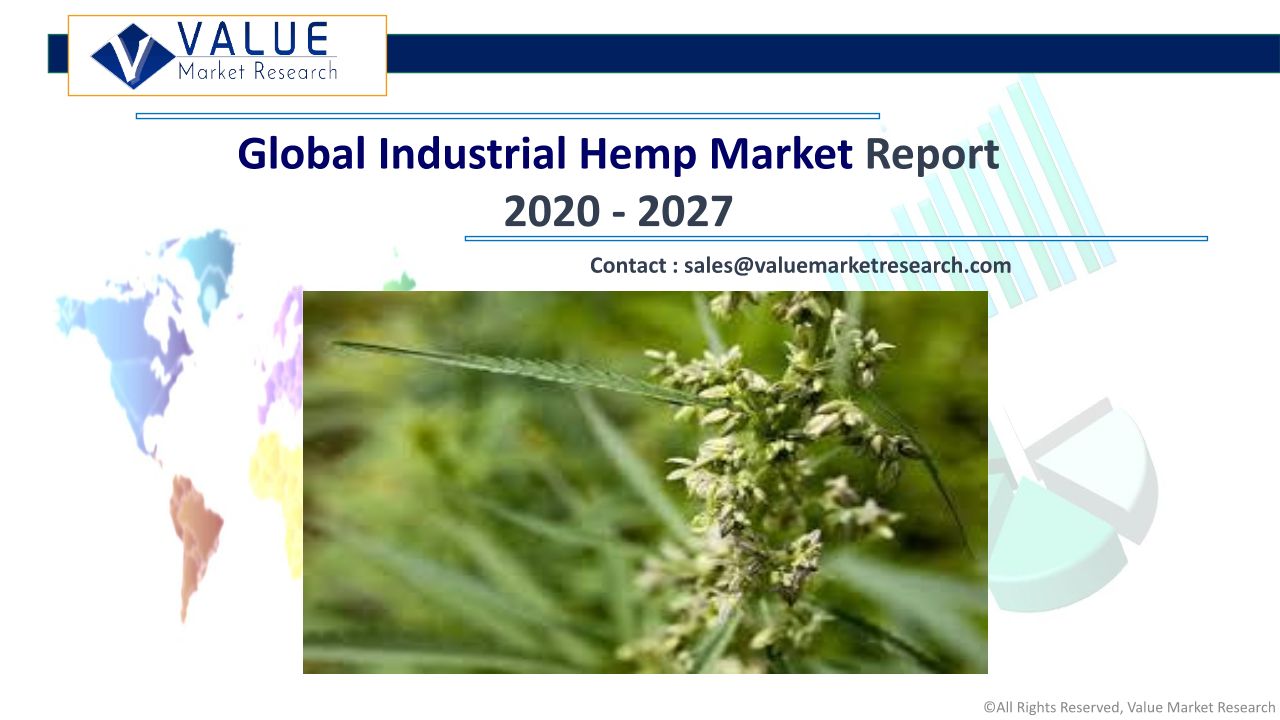 VALUE
Market Research

Global Industrial Hemp Market Report
2020 - 2027

Contact : sales@valuemarketresearch.com

©All Rights Reserved, Value Market Research